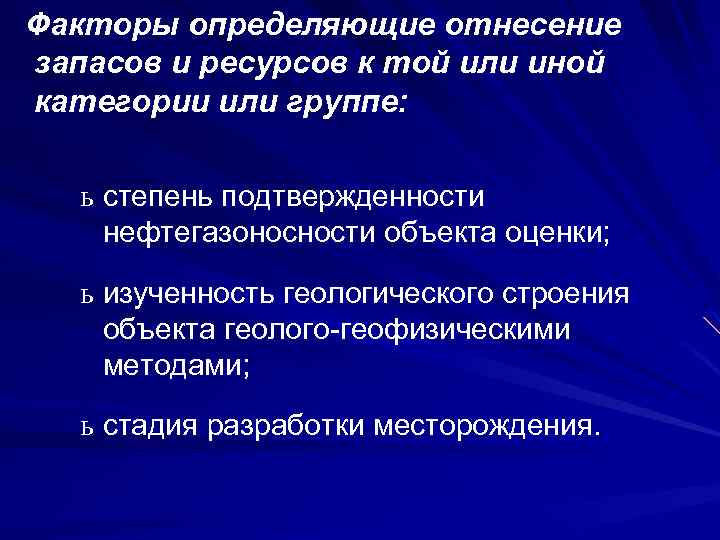 Факторы определяющие отнесение запасов и ресурсов к той или иной категории или группе:

ь степень подтвержденности нефтегазоносности объекта оценки;

ь изученность геологического строения объекта геолого-геофизическими методами;

ь стадия разработки месторождения.